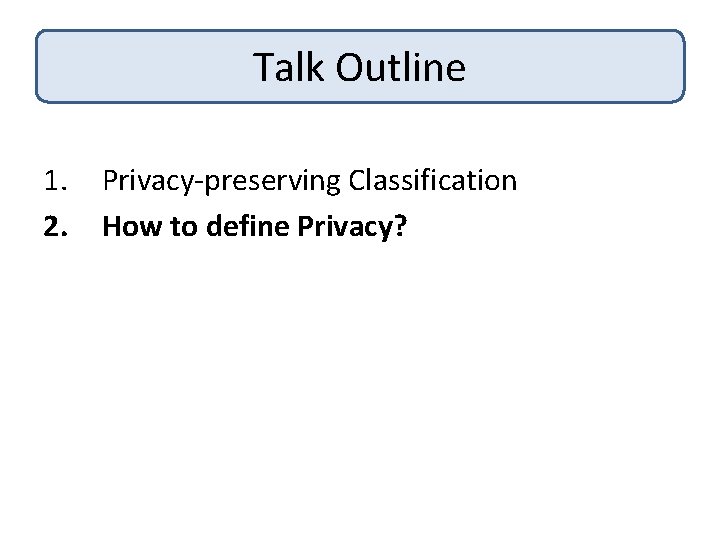 Talk Outline

1. Privacy-preserving Classification
2. How to define Privacy?